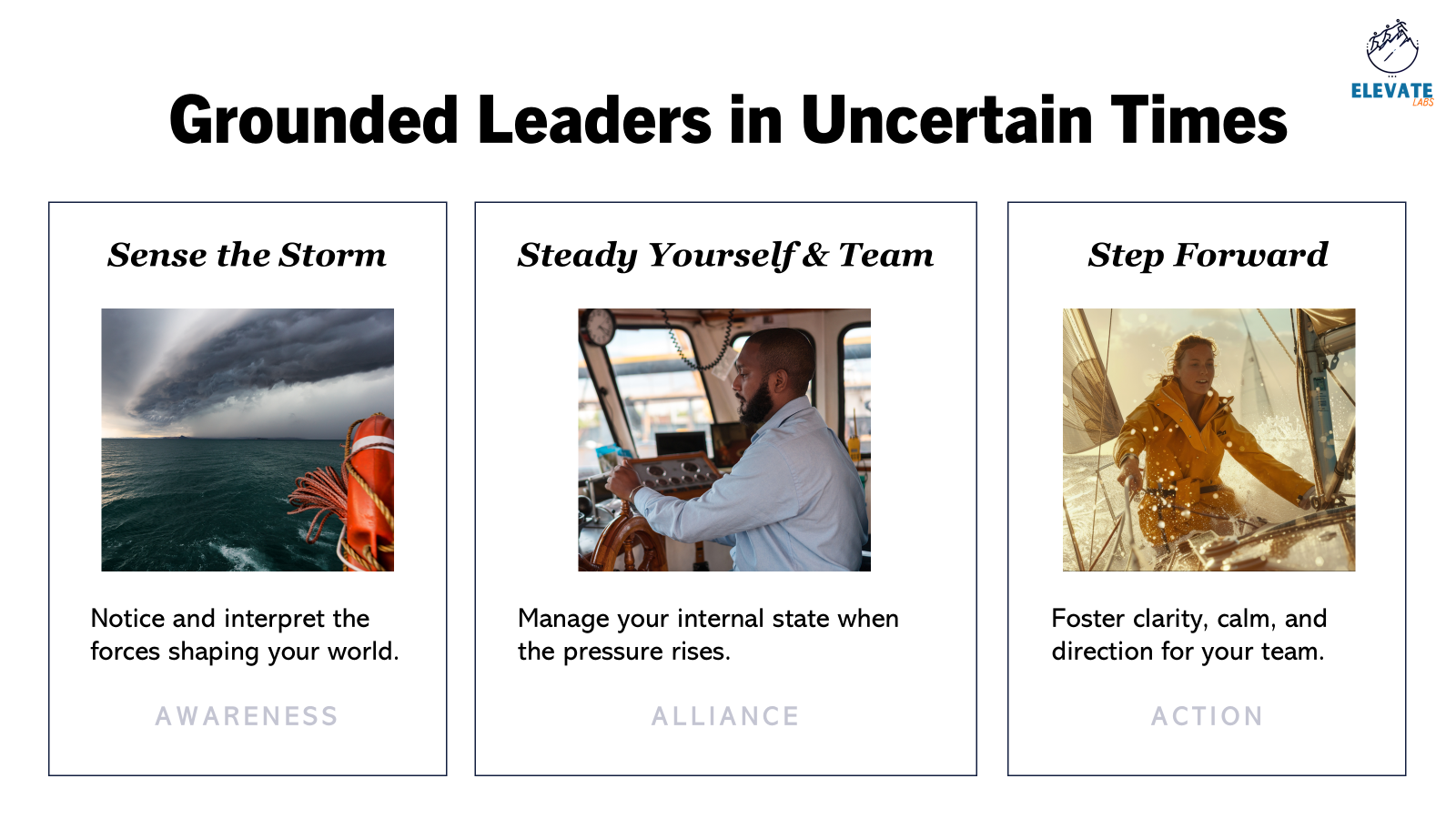 ELEVATE
LABS

Grounded Leaders in Uncertain Times

Sense the Storm

Notice and interpret the forces shaping your world.

AWARENESS

Steady Yourself & Team

Manage your internal state when the pressure rises.

ALLIANCE

Step Forward

Foster clarity, calm, and direction for your team.

ACTION